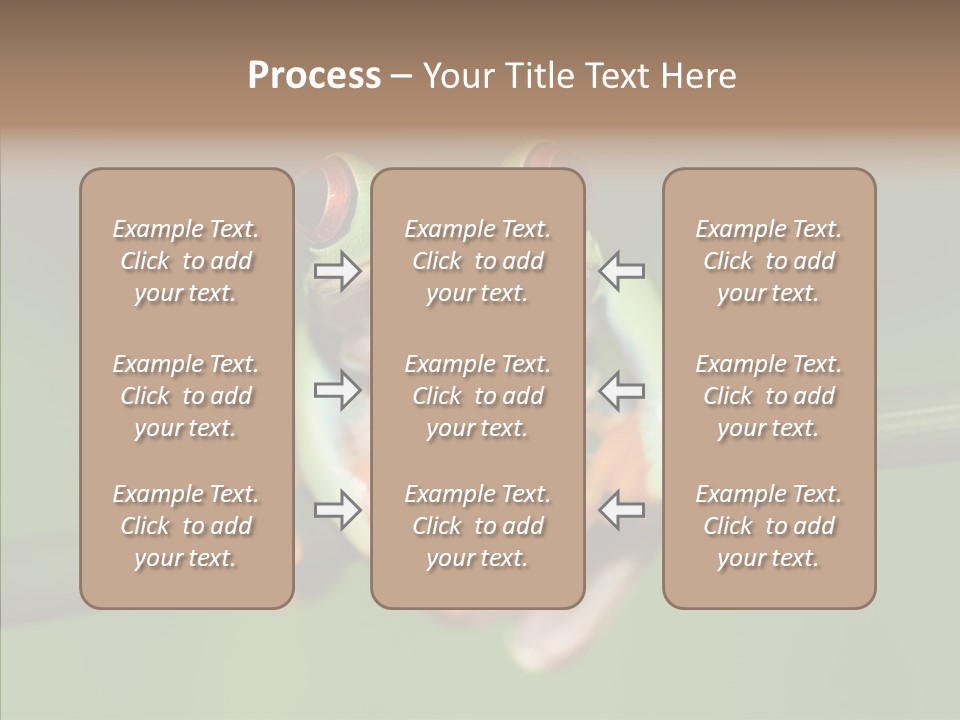 Process – Your Title Text Here

Example Text. Click to add your text.

Example Text. Click to add your text.

Example Text. Click to add your text.

Example Text. Click to add your text.

Example Text. Click to add your text.

Example Text. Click to add your text.

Example Text. Click to add your text.

Example Text. Click to add your text.

Example Text. Click to add your text.